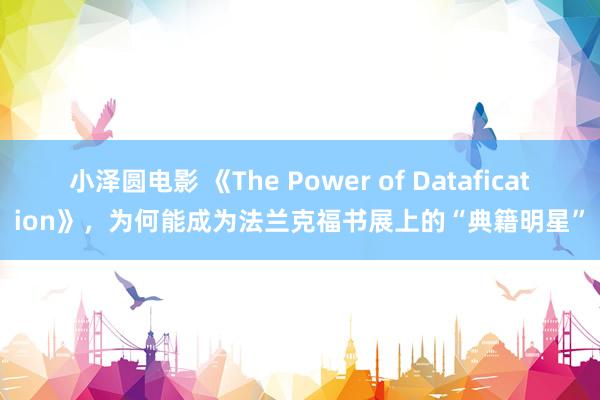 小泽圆电影 《The Power of Datafication》，为何能成为法兰克福书展上的“典籍明星”